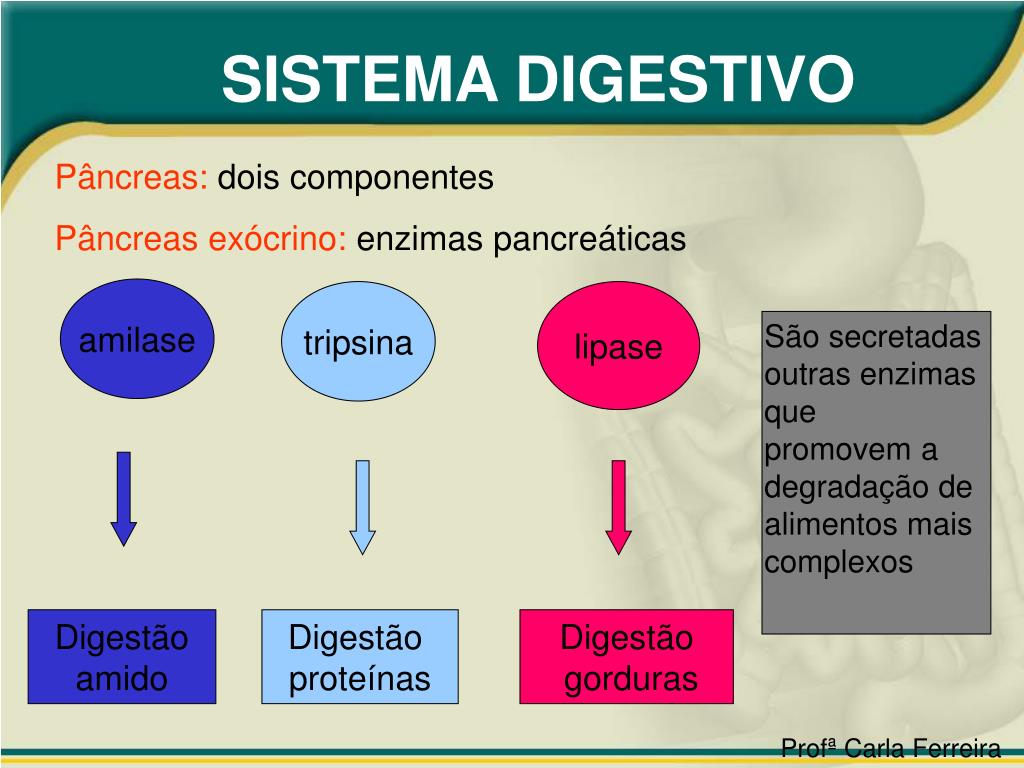 SISTEMA DIGESTIVO

Pâncreas: dois componentes

Pâncreas exócrino: enzimas pancreáticas

amilase

tripsina

lipase

São secretadas outras enzimas que promovem a degradação de alimentos mais complexos

Digestão amido

Digestão proteínas

Digestão gorduras

Profª Carla Ferreira